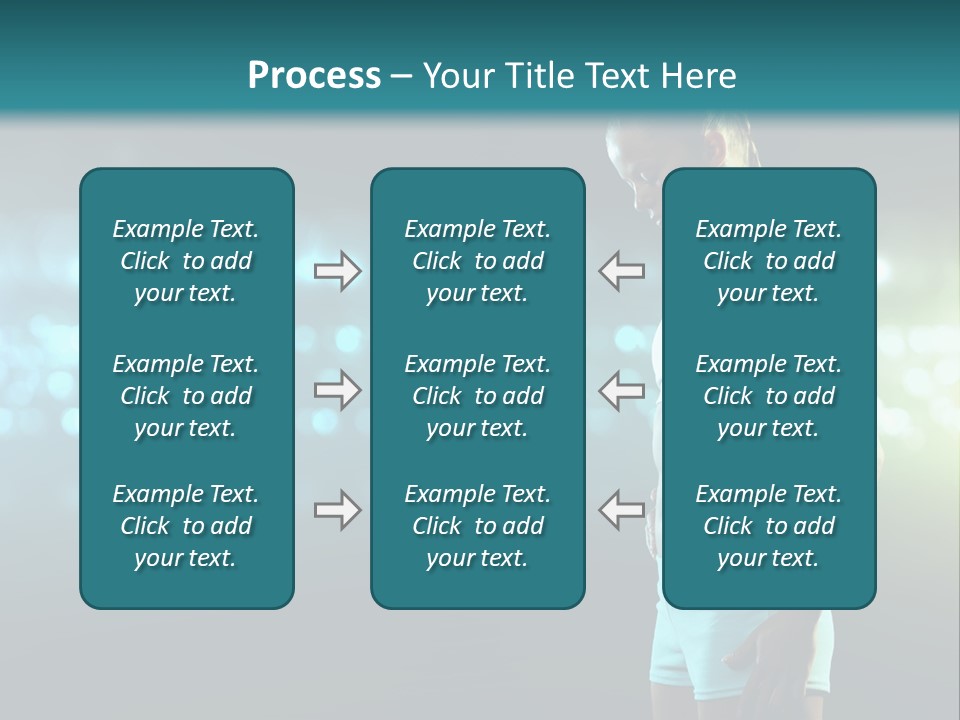 Process – Your Title Text Here

Example Text. Click to add your text.

Example Text. Click to add your text.

Example Text. Click to add your text.

Example Text. Click to add your text.

Example Text. Click to add your text.

Example Text. Click to add your text.

Example Text. Click to add your text.

Example Text. Click to add your text.

Example Text. Click to add your text.